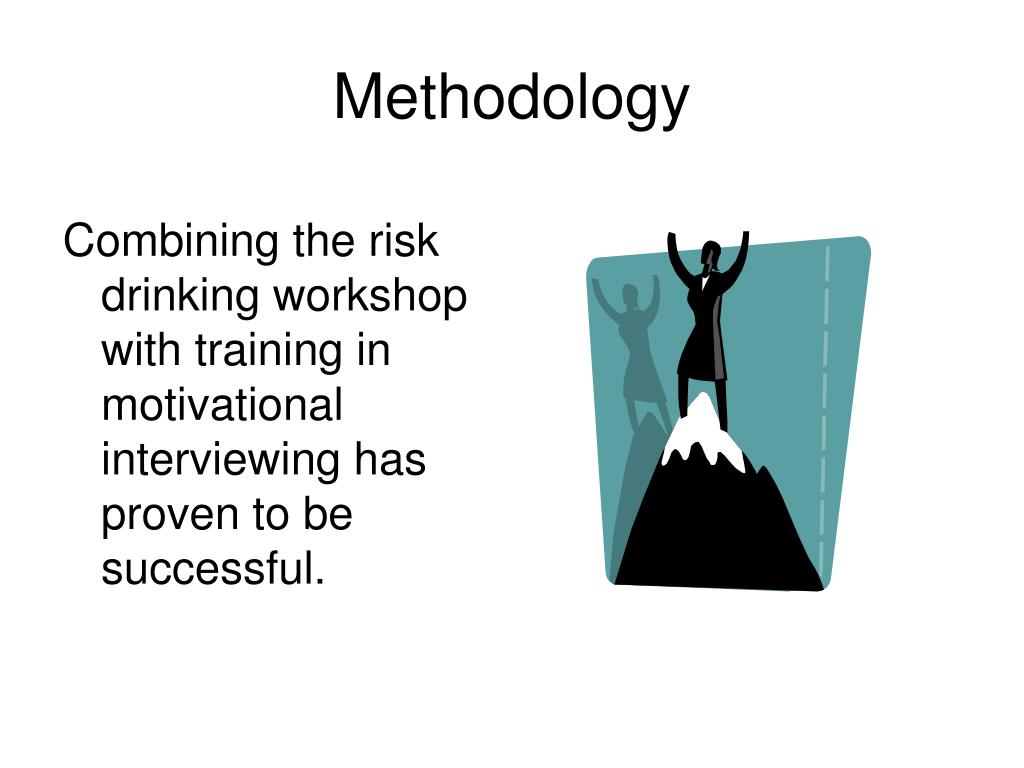 Methodology

Combining the risk drinking workshop with training in motivational interviewing has proven to be successful.